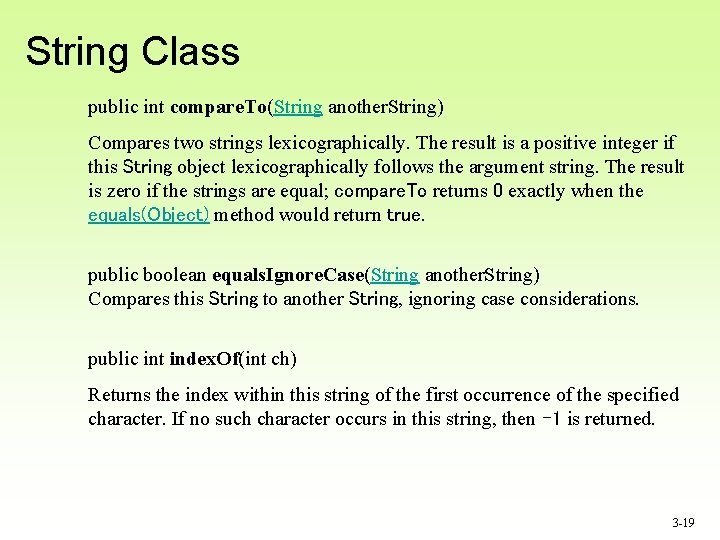 String Class

public int compareTo(String anotherString)

Compares two strings lexicographically. The result is a positive integer if this String object lexicographically follows the argument string. The result is zero if the strings are equal; compareTo returns 0 exactly when the equals(Object) method would return true.

public boolean equalsIgnoreCase(String anotherString)
Compares this String to another String, ignoring case considerations.

public int indexOf(int ch)

Returns the index within this string of the first occurrence of the specified character. If no such character occurs in this string, then -1 is returned.

3-19